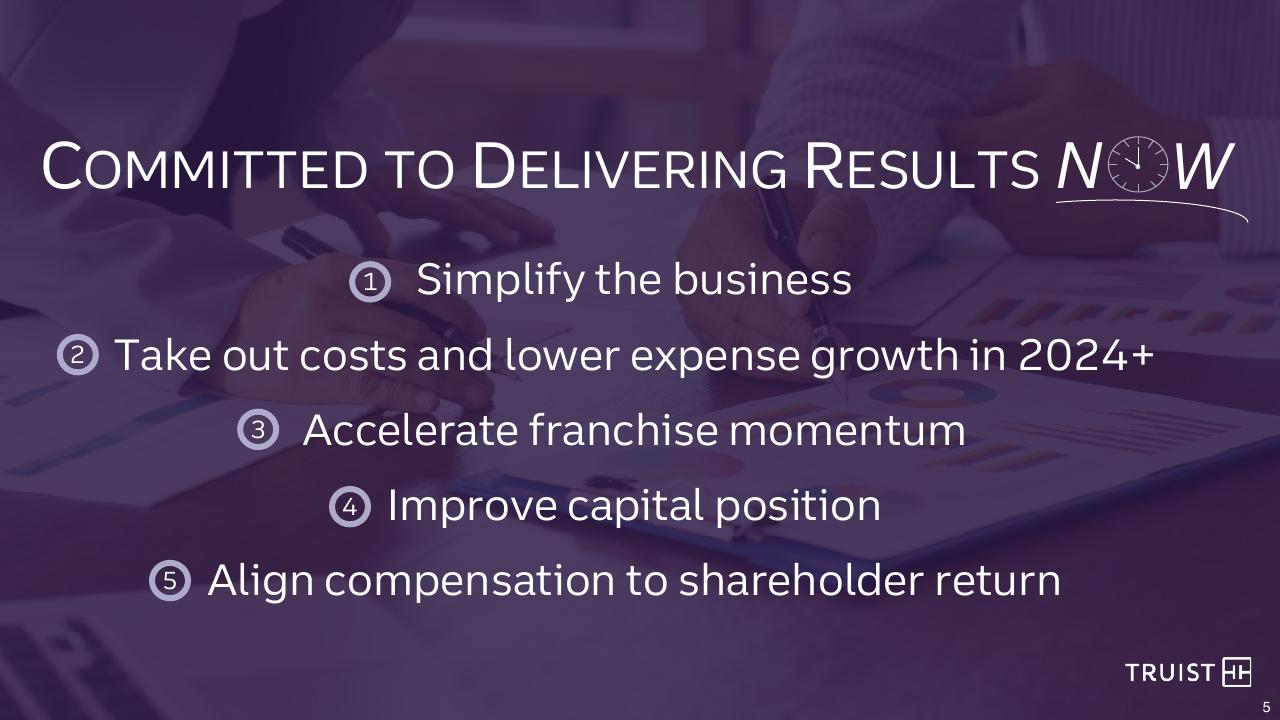 COMMITTED TO DELIVERING RESULTS NOW

① Simplify the business

② Take out costs and lower expense growth in 2024+

③ Accelerate franchise momentum

④ Improve capital position

⑤ Align compensation to shareholder return

TRUIST

5